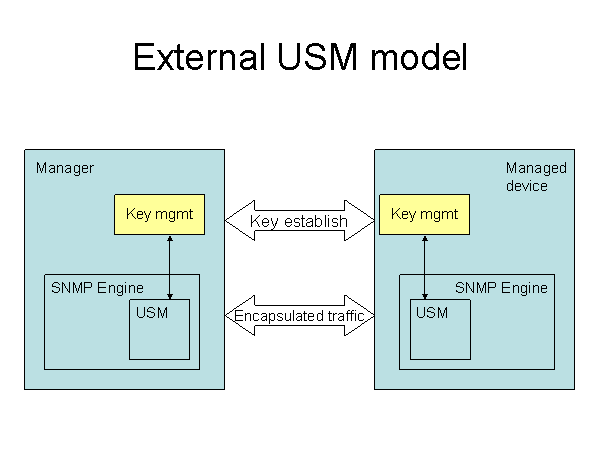 External USM model

Manager

Key mgmt

SNMP Engine

USM

Key establish

Encapsulated traffic

Managed device

Key mgmt

SNMP Engine

USM